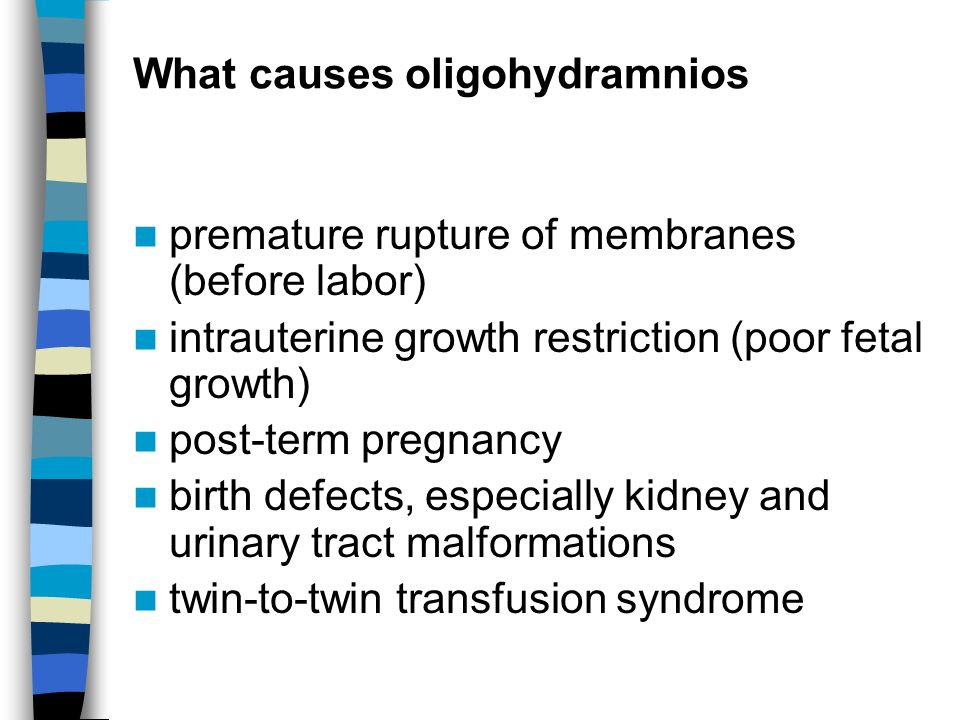 What causes oligohydramnios

- premature rupture of membranes (before labor)
- intrauterine growth restriction (poor fetal growth)
- post-term pregnancy
- birth defects, especially kidney and urinary tract malformations
- twin-to-twin transfusion syndrome